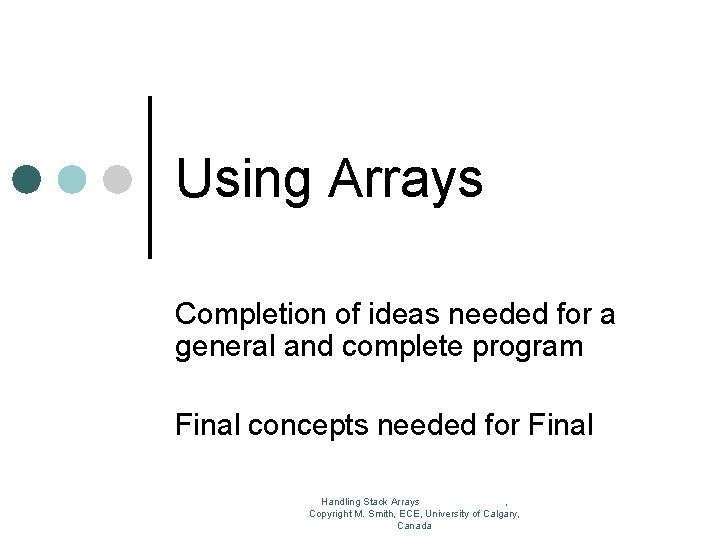 Using Arrays

Completion of ideas needed for a general and complete program

Final concepts needed for Final

Handling Stack Arrays ,
Copyright M. Smith, ECE, University of Calgary, Canada